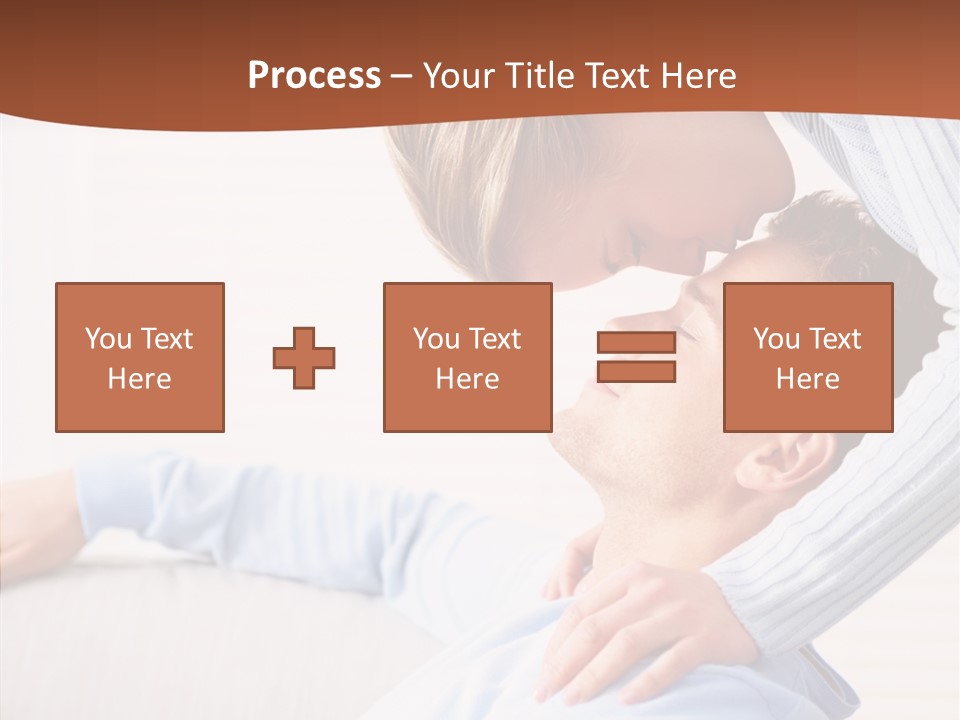 Process – Your Title Text Here

You Text Here

You Text Here

You Text Here